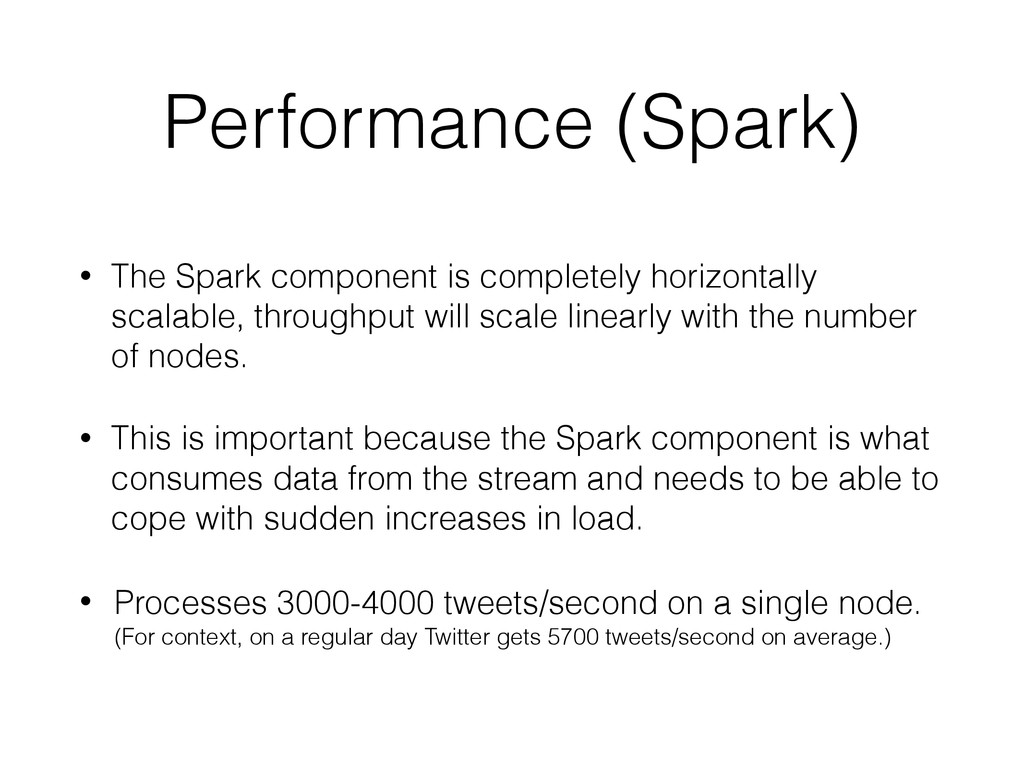 Performance (Spark)

• The Spark component is completely horizontally scalable, throughput will scale linearly with the number of nodes.

• This is important because the Spark component is what consumes data from the stream and needs to be able to cope with sudden increases in load.

• Processes 3000-4000 tweets/second on a single node.
(For context, on a regular day Twitter gets 5700 tweets/second on average.)